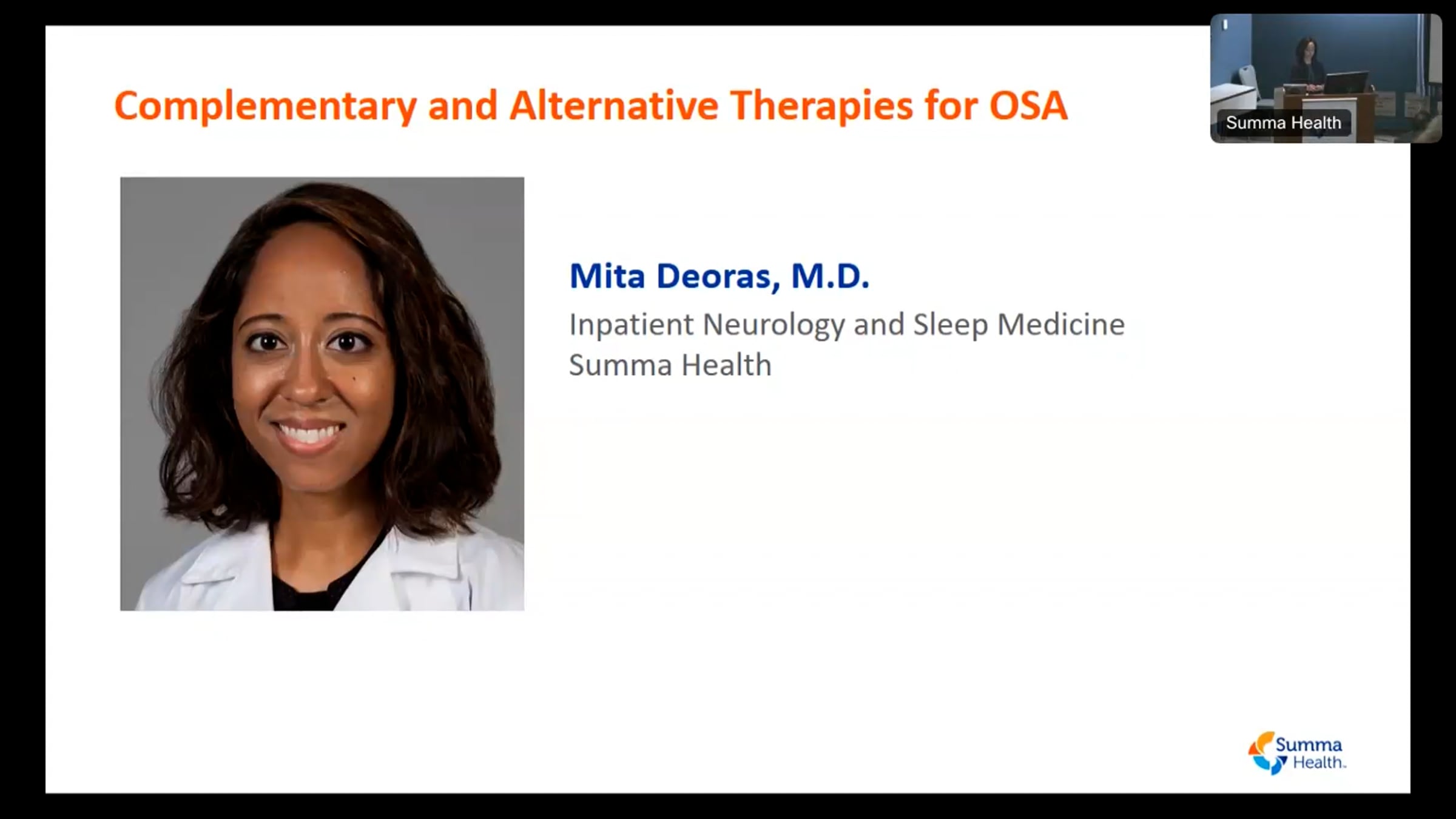 Complementary and Alternative Therapies for OSA

Summa Health

Mita Deoras, M.D.
Inpatient Neurology and Sleep Medicine
Summa Health

Summa Health.